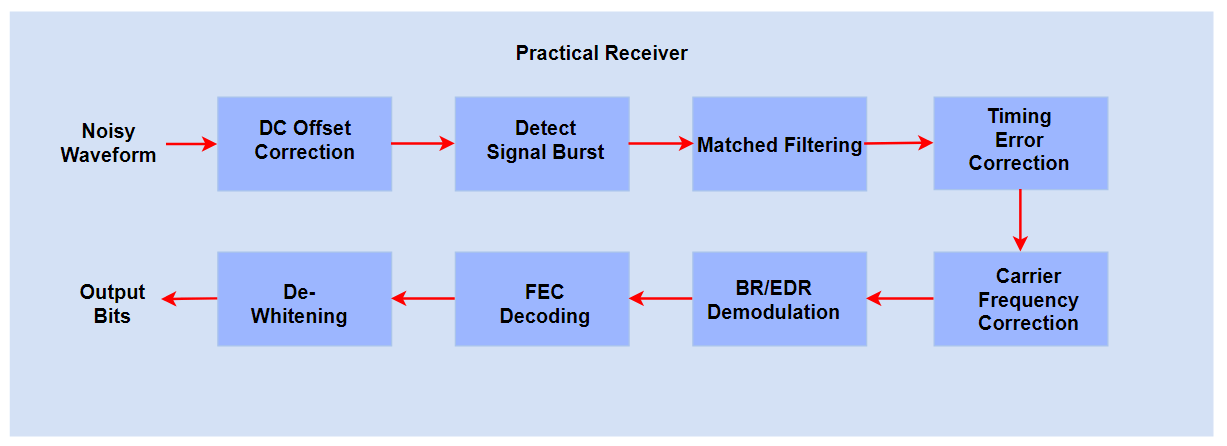 Practical Receiver

Noisy Waveform

DC Offset Correction

Detect Signal Burst

Matched Filtering

Timing Error Correction

Carrier Frequency Correction

BR/EDR Demodulation

FEC Decoding

De-Whitening

Output Bits